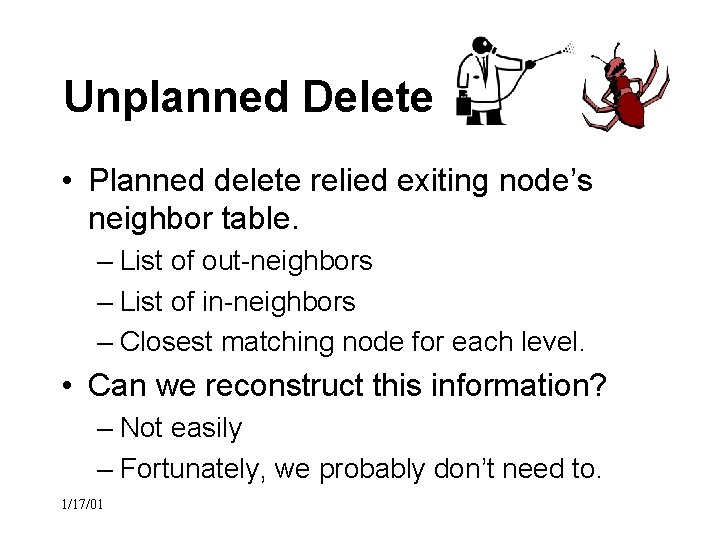 Unplanned Delete

• Planned delete relied exiting node's neighbor table.
– List of out-neighbors
– List of in-neighbors
– Closest matching node for each level.
• Can we reconstruct this information?
– Not easily
– Fortunately, we probably don't need to.

1/17/01